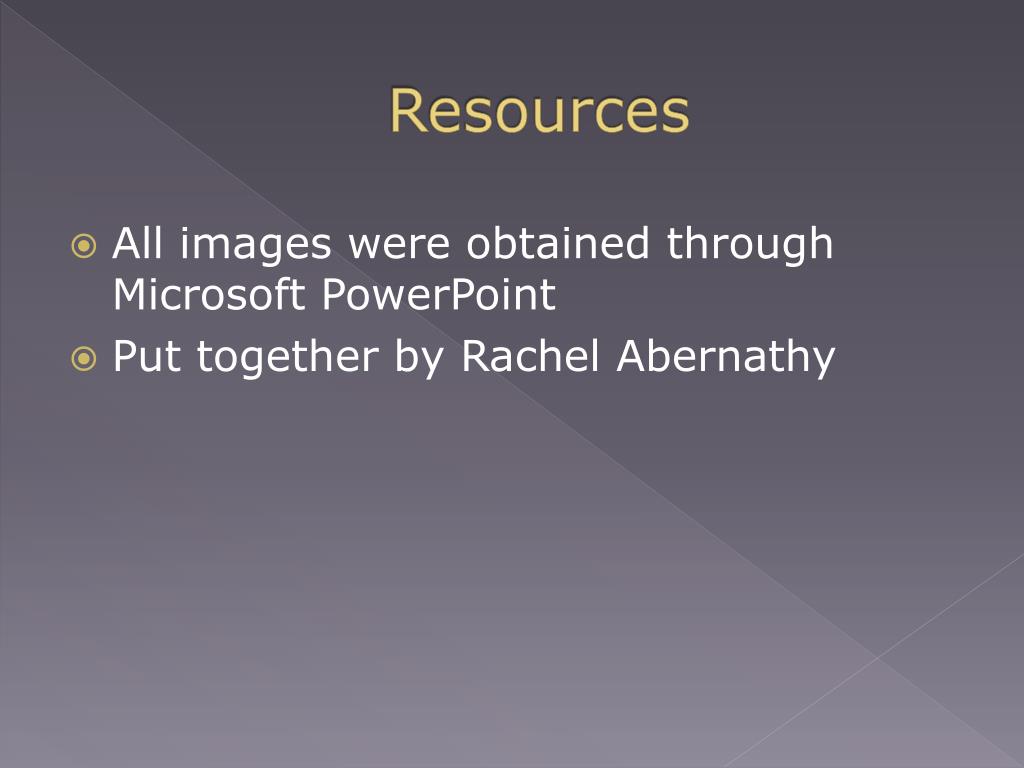 Resources

All images were obtained through Microsoft PowerPoint

Put together by Rachel Abernathy